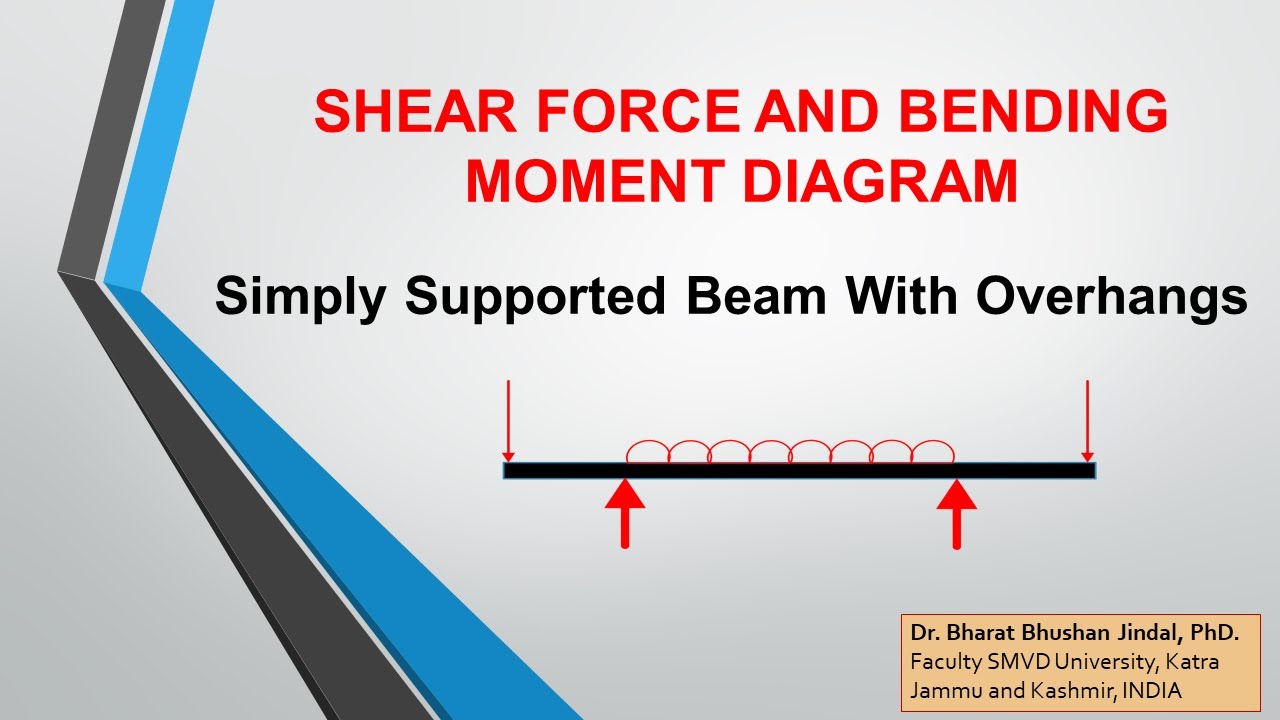 SHEAR FORCE AND BENDING MOMENT DIAGRAM

Simply Supported Beam With Overhangs

Dr. Bharat Bhushan Jindal, PhD.
Faculty SMVD University, Katra
Jammu and Kashmir, INDIA